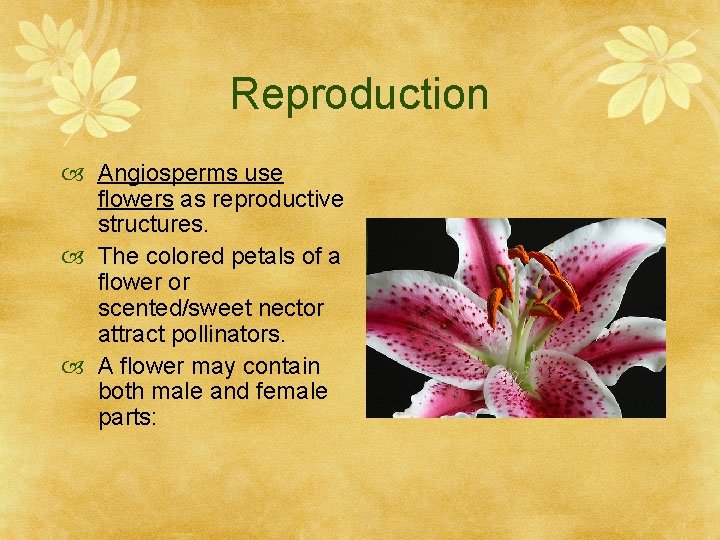 Reproduction

Angiosperms use flowers as reproductive structures.

The colored petals of a flower or scented/sweet nector attract pollinators.

A flower may contain both male and female parts: